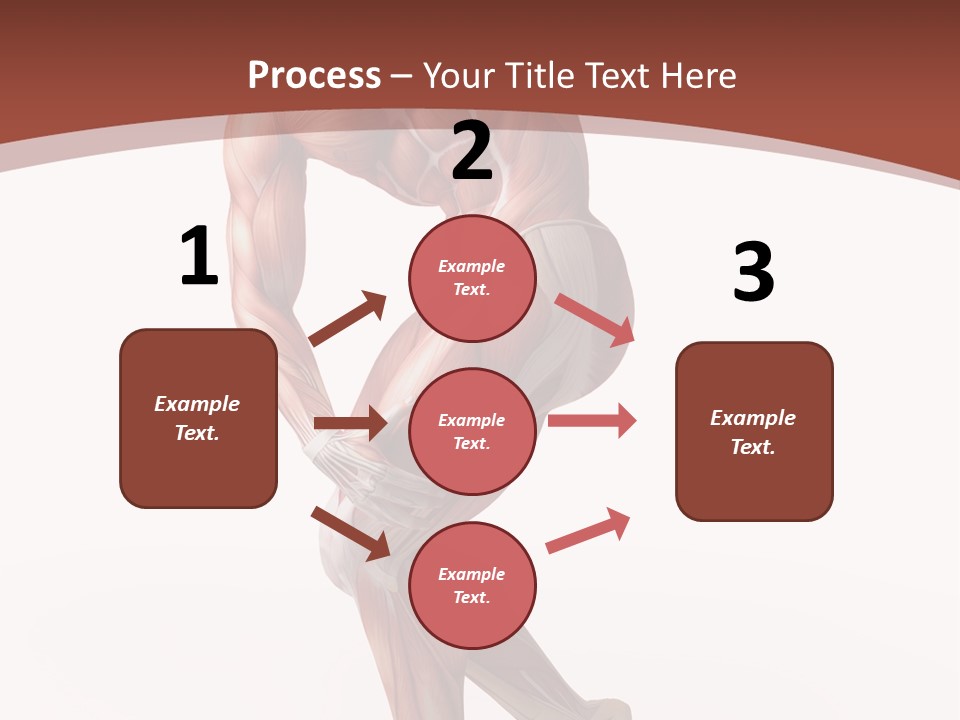 Process – Your Title Text Here

1

Example Text.

2

Example Text.

Example Text.

Example Text.

3

Example Text.